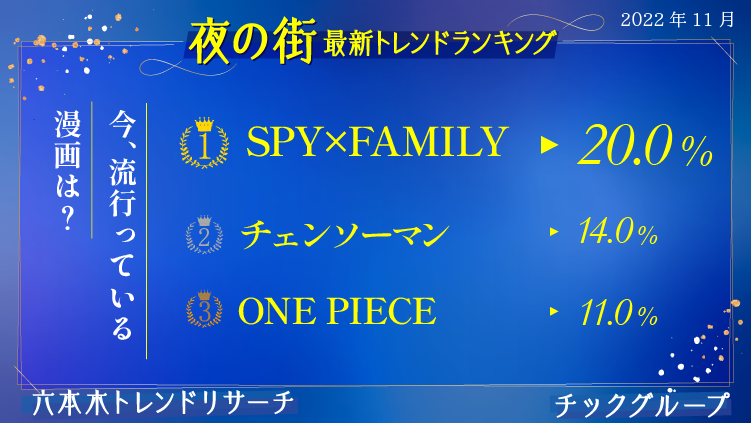 2022年11月

夜の街 最新トレンドランキング

今、流行っている

漫画は？

1 SPY×FAMILY ▶ 20.0%

2 チェンソーマン ▶ 14.0%

3 ONE PIECE ▶ 11.0%

六本木トレンドリサーチ

チックグループ